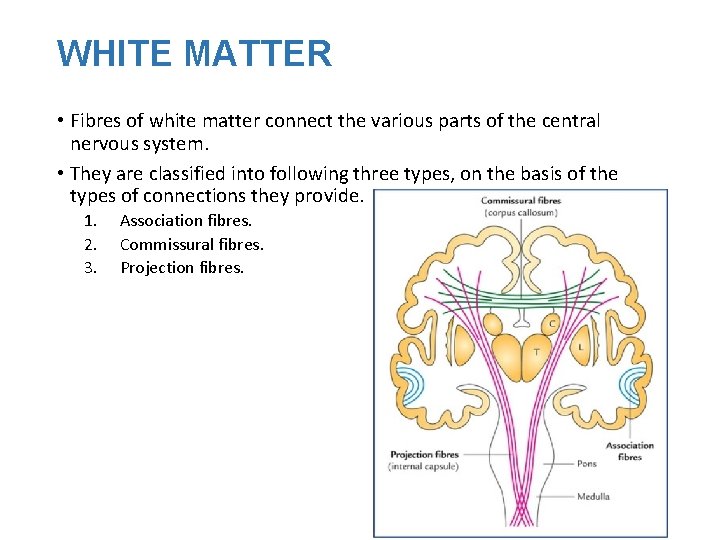 WHITE MATTER

• Fibres of white matter connect the various parts of the central nervous system.

• They are classified into following three types, on the basis of the types of connections they provide.

1. Association fibres.
2. Commissural fibres.
3. Projection fibres.

Commissural fibres
(corpus callosum)

C

T

L

Projection fibres
(internal capsule)

Association fibres

Pons

Medulla